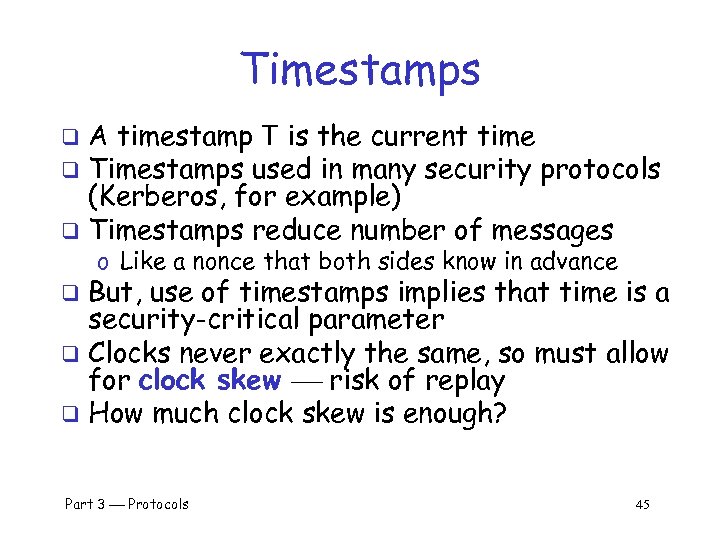 Timestamps

❑ A timestamp T is the current time
❑ Timestamps used in many security protocols (Kerberos, for example)
❑ Timestamps reduce number of messages
o Like a nonce that both sides know in advance
❑ But, use of timestamps implies that time is a security-critical parameter
❑ Clocks never exactly the same, so must allow for clock skew — risk of replay
❑ How much clock skew is enough?

Part 3 — Protocols

45